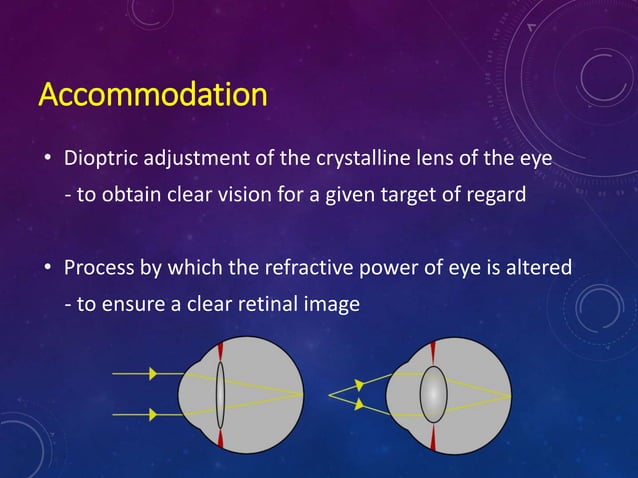 Accommodation

• Dioptric adjustment of the crystalline lens of the eye
- to obtain clear vision for a given target of regard

• Process by which the refractive power of eye is altered
- to ensure a clear retinal image